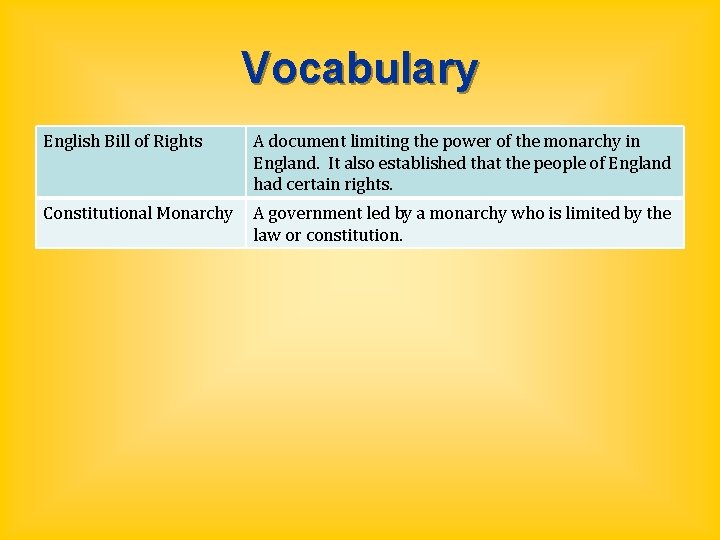 Vocabulary

| English Bill of Rights | A document limiting the power of the monarchy in England. It also established that the people of England had certain rights. |
|---|---|
| Constitutional Monarchy | A government led by a monarchy who is limited by the law or constitution. |